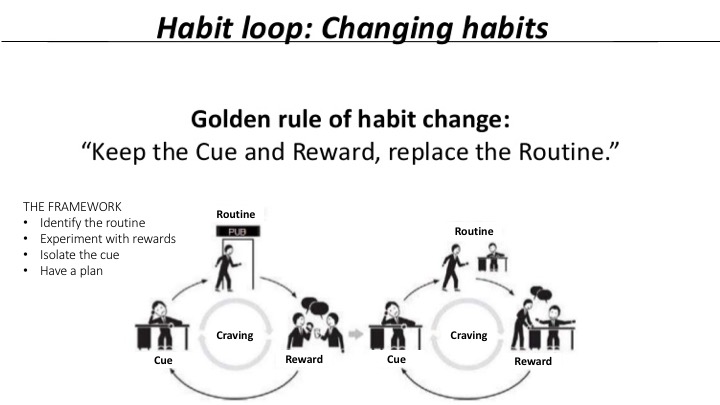 Habit loop: Changing habits

Golden rule of habit change:
“Keep the Cue and Reward, replace the Routine.”

THE FRAMEWORK
• Identify the routine
• Experiment with rewards
• Isolate the cue
• Have a plan

Routine
PUB
Craving
Cue
Reward

Routine
Craving
Cue
Reward